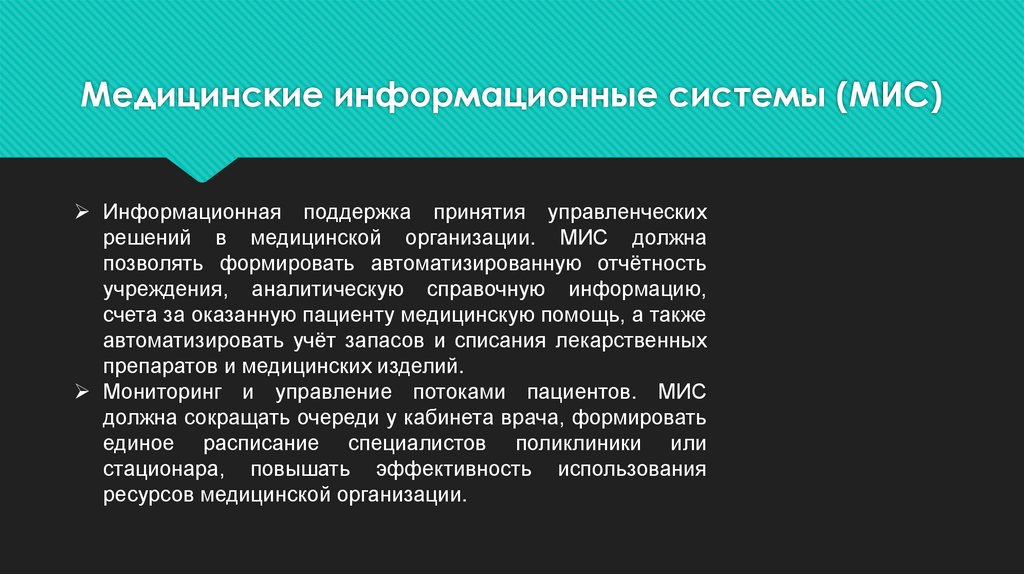 Медицинские информационные системы (МИС)

➢ Информационная поддержка принятия управленческих решений в медицинской организации. МИС должна позволять формировать автоматизированную отчётность учреждения, аналитическую справочную информацию, счета за оказанную пациенту медицинскую помощь, а также автоматизировать учёт запасов и списания лекарственных препаратов и медицинских изделий.

➢ Мониторинг и управление потоками пациентов. МИС должна сокращать очереди у кабинета врача, формировать единое расписание специалистов поликлиники или стационара, повышать эффективность использования ресурсов медицинской организации.